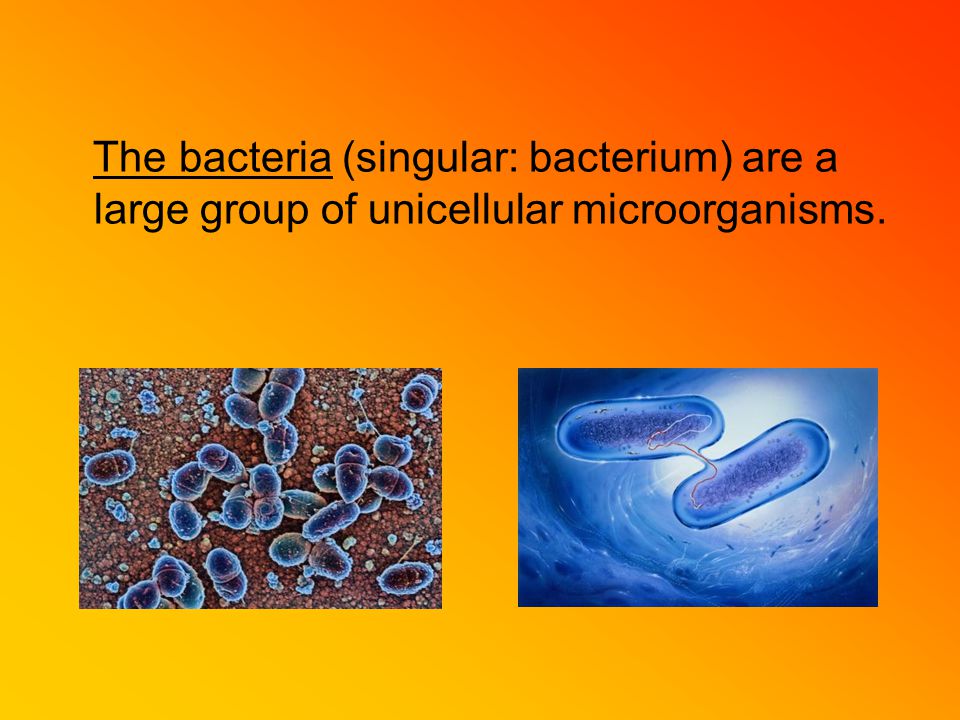 The bacteria (singular: bacterium) are a large group of unicellular microorganisms.